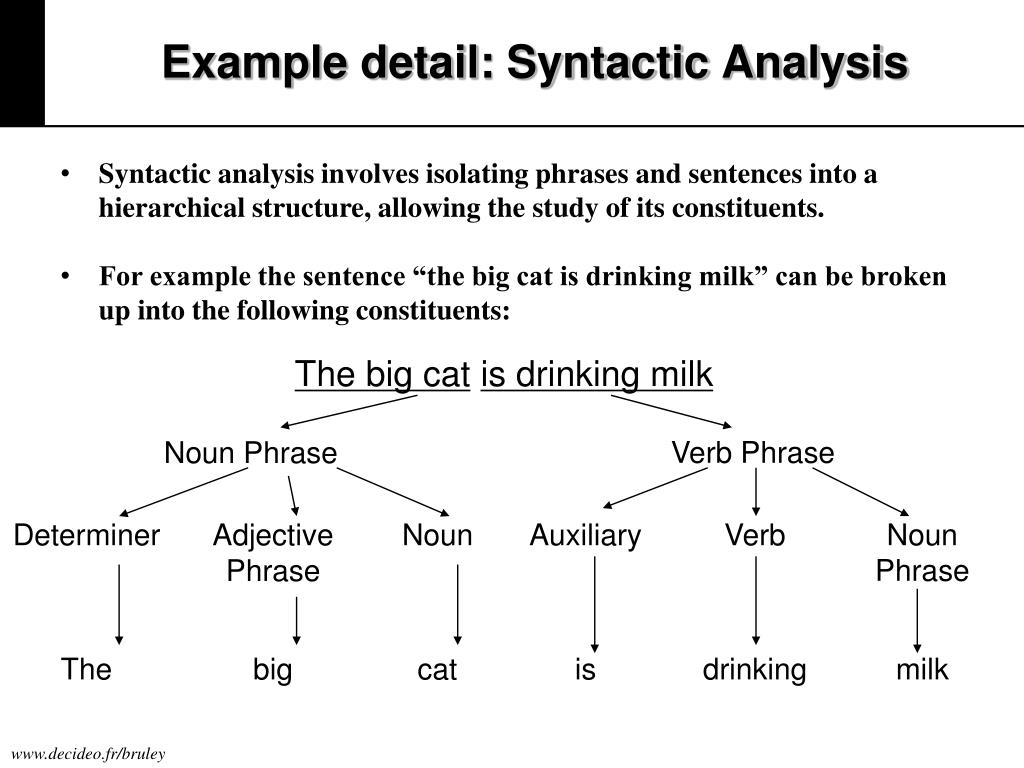 Example detail: Syntactic Analysis

• Syntactic analysis involves isolating phrases and sentences into a hierarchical structure, allowing the study of its constituents.

• For example the sentence “the big cat is drinking milk” can be broken up into the following constituents:

The big cat is drinking milk

Noun Phrase

Verb Phrase

Determiner

Adjective Phrase

Noun

Auxiliary

Verb

Noun Phrase

The

big

cat

is

drinking

milk

www.decideo.fr/bruley